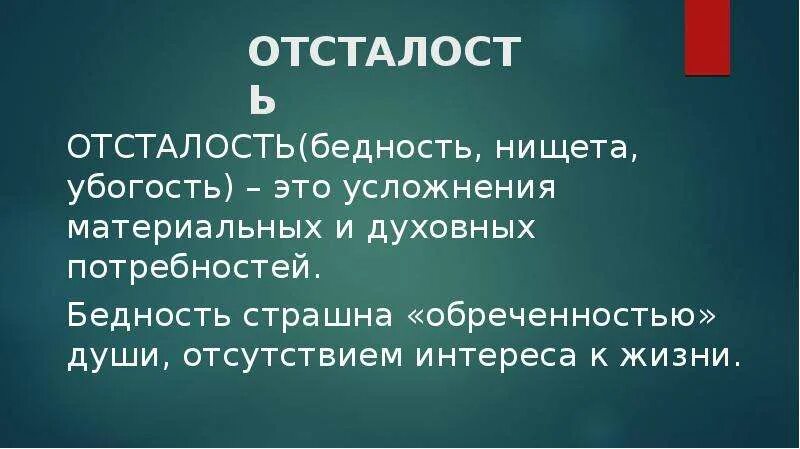 ОТСТАЛОСТЬ

ОТСТАЛОСТЬ(бедность, нищета, убогость) – это усложнения материальных и духовных потребностей.

Бедность страшна «обреченностью» души, отсутствием интереса к жизни.